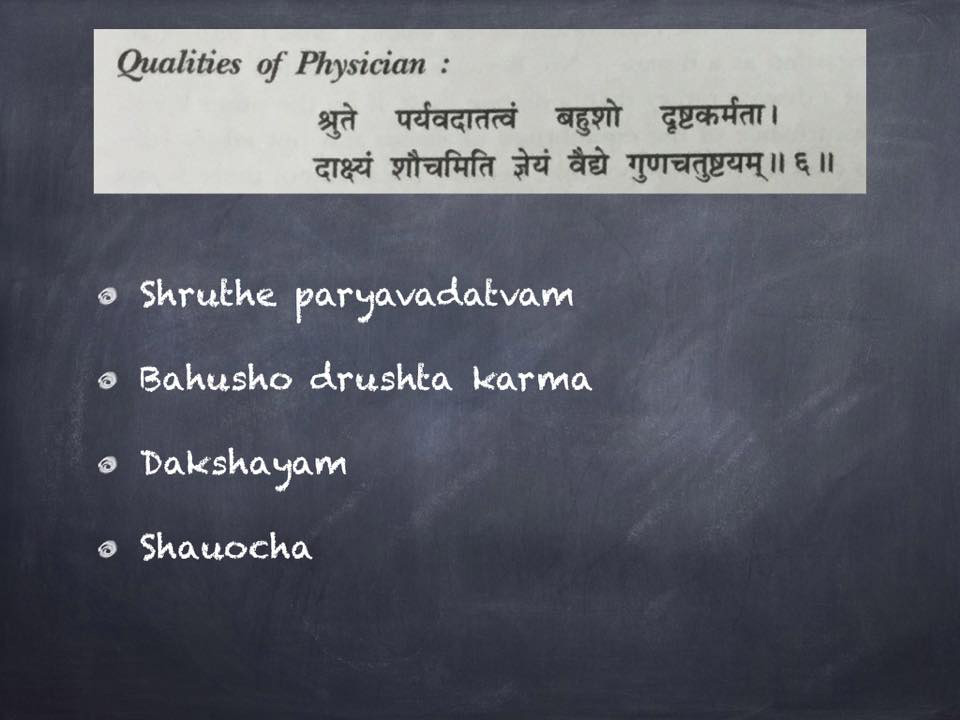 Qualities of Physician :

श्रुते पर्यवदातत्वं बहुशो दृष्टकर्मता।
दाक्ष्यं शौचमिति ज्ञेयं वैद्ये गुणचतुष्टयम्॥ ६ ॥

Shruthe paryavadatvam

Bahusho drushta karma

Dakshayam

Shauocha